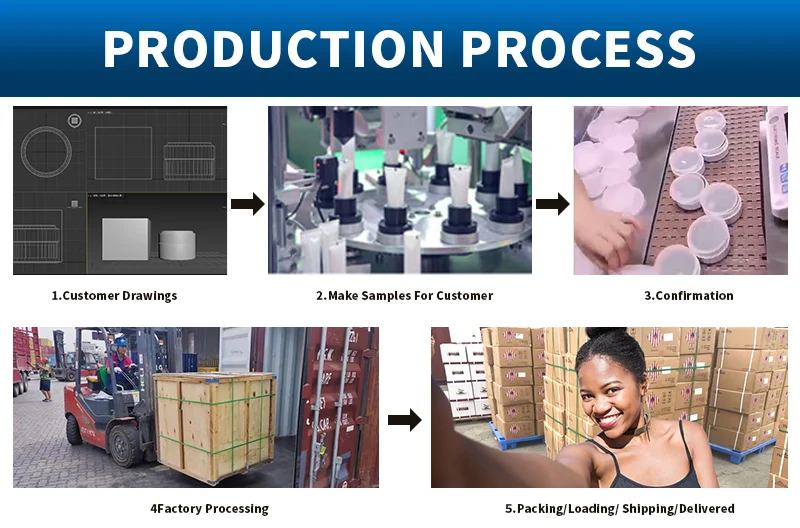 PRODUCTION PROCESS

1.Customer Drawings

2.Make Samples For Customer

3.Confirmation

4Factory Processing

5.Packing/Loading/ Shipping/Delivered